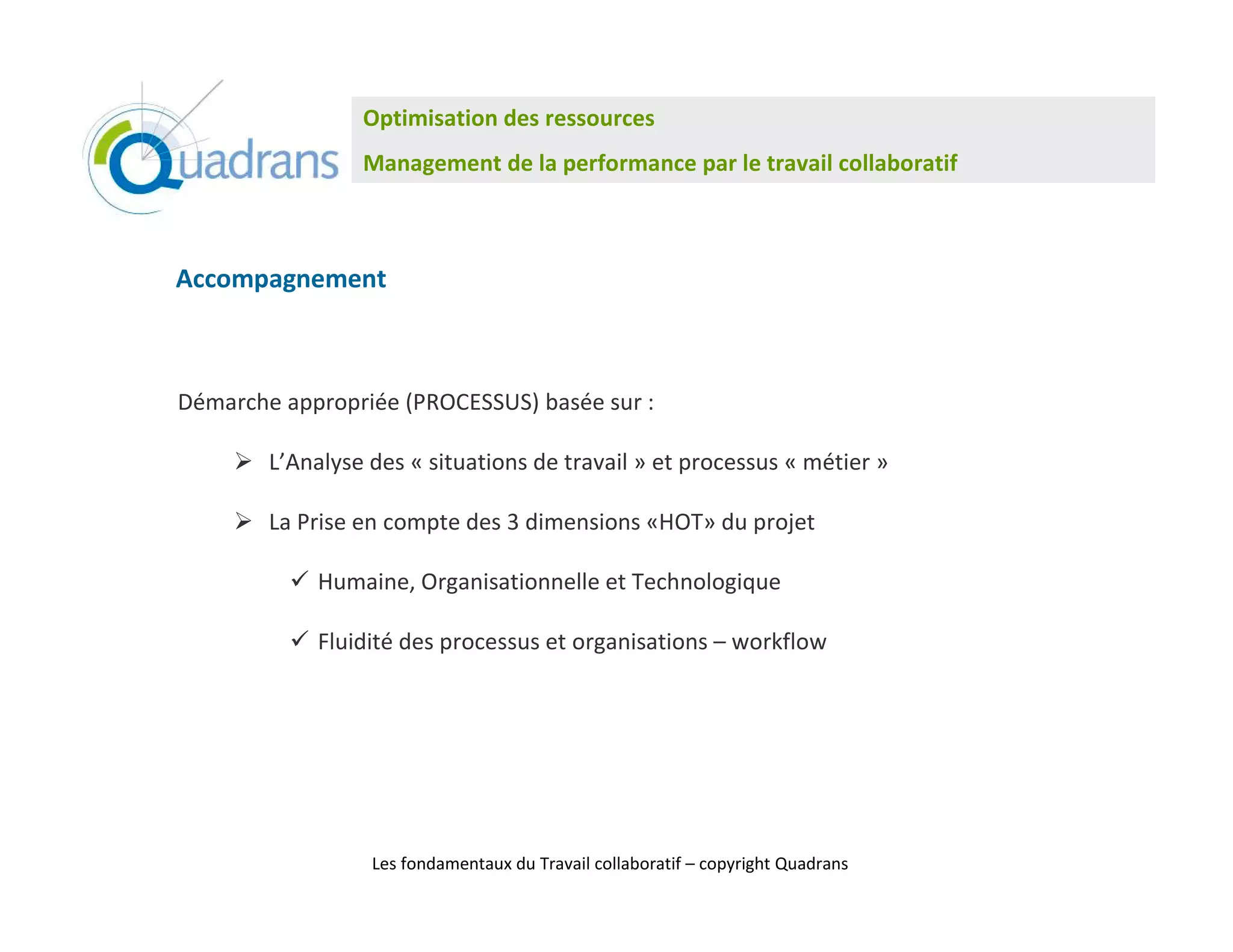 Quadrans

Optimisation des ressources

Management de la performance par le travail collaboratif

Accompagnement

Démarche appropriée (PROCESSUS) basée sur :

➢ L'Analyse des « situations de travail » et processus « métier »

➢ La Prise en compte des 3 dimensions «HOT» du projet

✓ Humaine, Organisationnelle et Technologique

✓ Fluidité des processus et organisations – workflow

Les fondamentaux du Travail collaboratif – copyright Quadrans